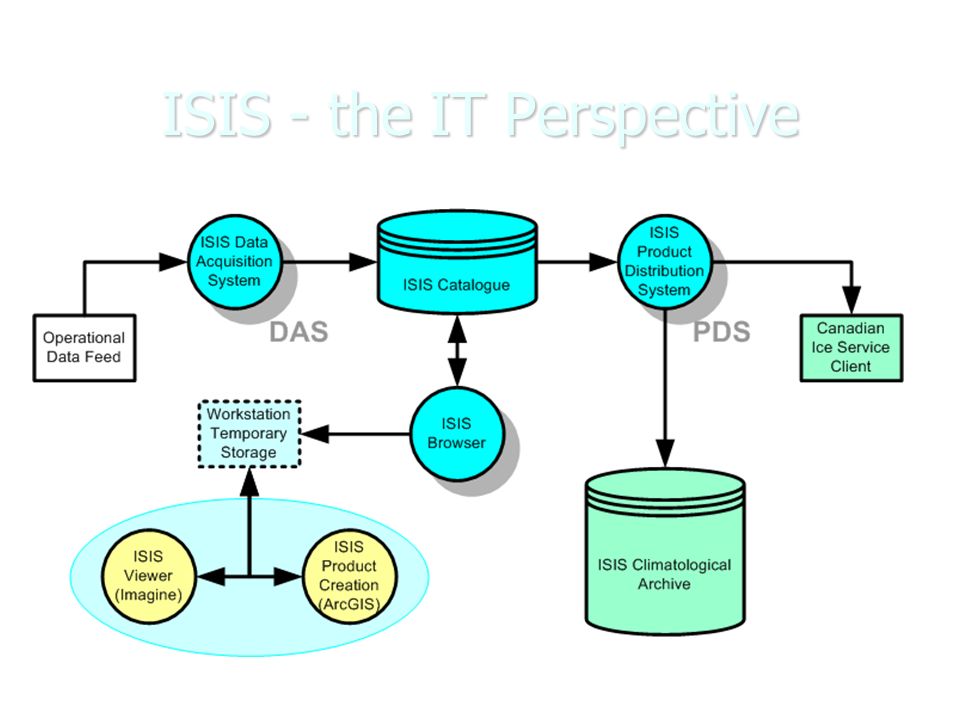 ISIS - the IT Perspective

Operational Data Feed

ISIS Data Acquisition System

DAS

ISIS Catalogue

ISIS Product Distribution System

PDS

Canadian Ice Service Client

Workstation Temporary Storage

ISIS Browser

ISIS Viewer (Imagine)

ISIS Product Creation (ArcGIS)

ISIS Climatological Archive